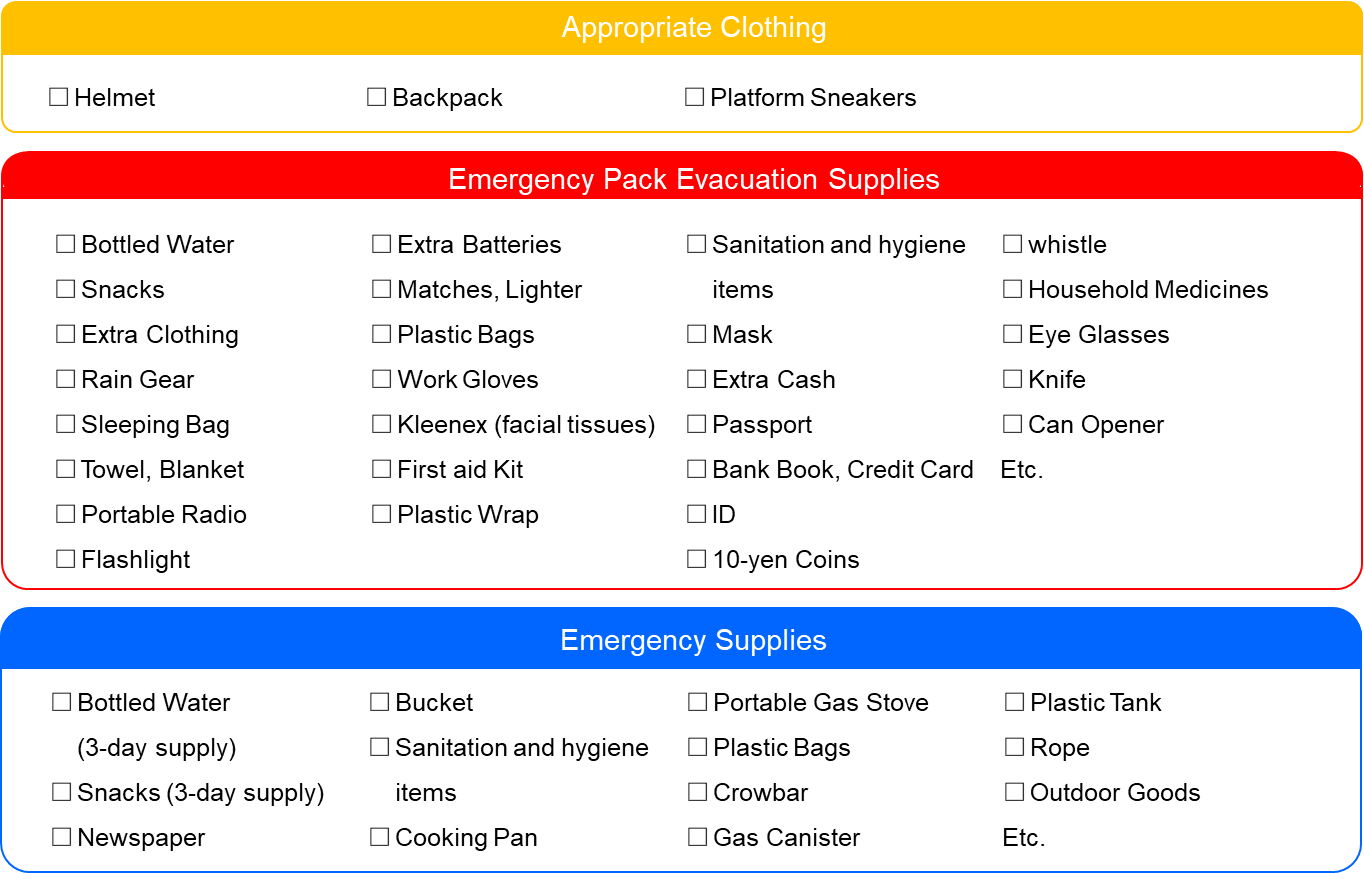 Appropriate Clothing

☐ Helmet
☐ Backpack
☐ Platform Sneakers

Emergency Pack Evacuation Supplies

☐ Bottled Water
☐ Snacks
☐ Extra Clothing
☐ Rain Gear
☐ Sleeping Bag
☐ Towel, Blanket
☐ Portable Radio
☐ Flashlight

☐ Extra Batteries
☐ Matches, Lighter
☐ Plastic Bags
☐ Work Gloves
☐ Kleenex (facial tissues)
☐ First aid Kit
☐ Plastic Wrap

☐ Sanitation and hygiene items
☐ Mask
☐ Extra Cash
☐ Passport
☐ Bank Book, Credit Card
☐ ID
☐ 10-yen Coins

☐ whistle
☐ Household Medicines
☐ Eye Glasses
☐ Knife
☐ Can Opener
Etc.

Emergency Supplies

☐ Bottled Water (3-day supply)
☐ Snacks (3-day supply)
☐ Newspaper

☐ Bucket
☐ Sanitation and hygiene items
☐ Cooking Pan

☐ Portable Gas Stove
☐ Plastic Bags
☐ Crowbar
☐ Gas Canister

☐ Plastic Tank
☐ Rope
☐ Outdoor Goods
Etc.